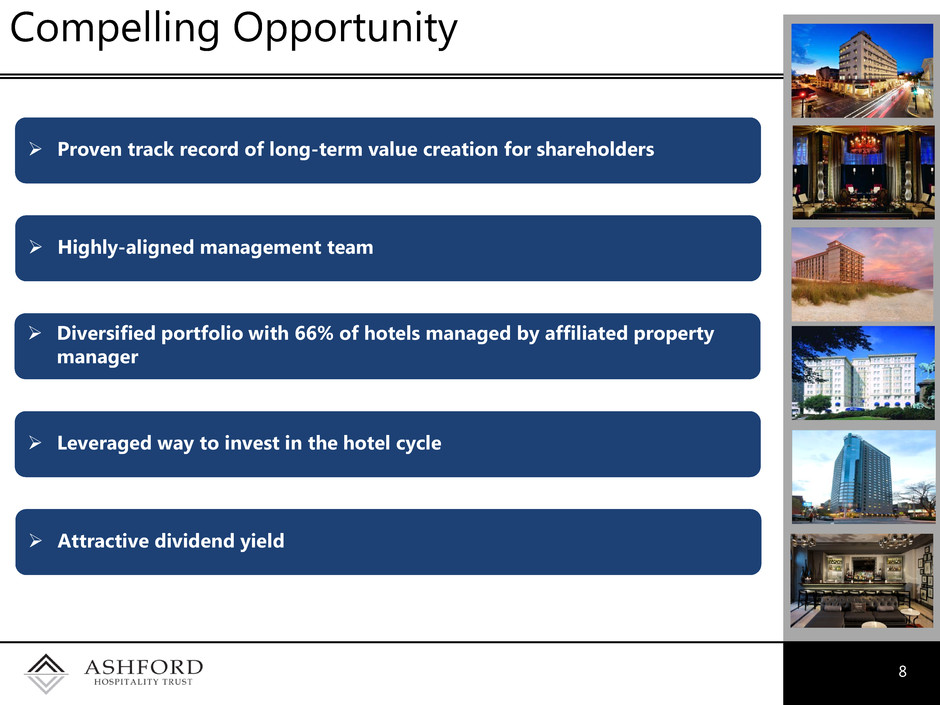 Compelling Opportunity

➢ Proven track record of long-term value creation for shareholders

➢ Highly-aligned management team

➢ Diversified portfolio with 66% of hotels managed by affiliated property manager

➢ Leveraged way to invest in the hotel cycle

➢ Attractive dividend yield

ASHFORD
HOSPITALITY TRUST

8